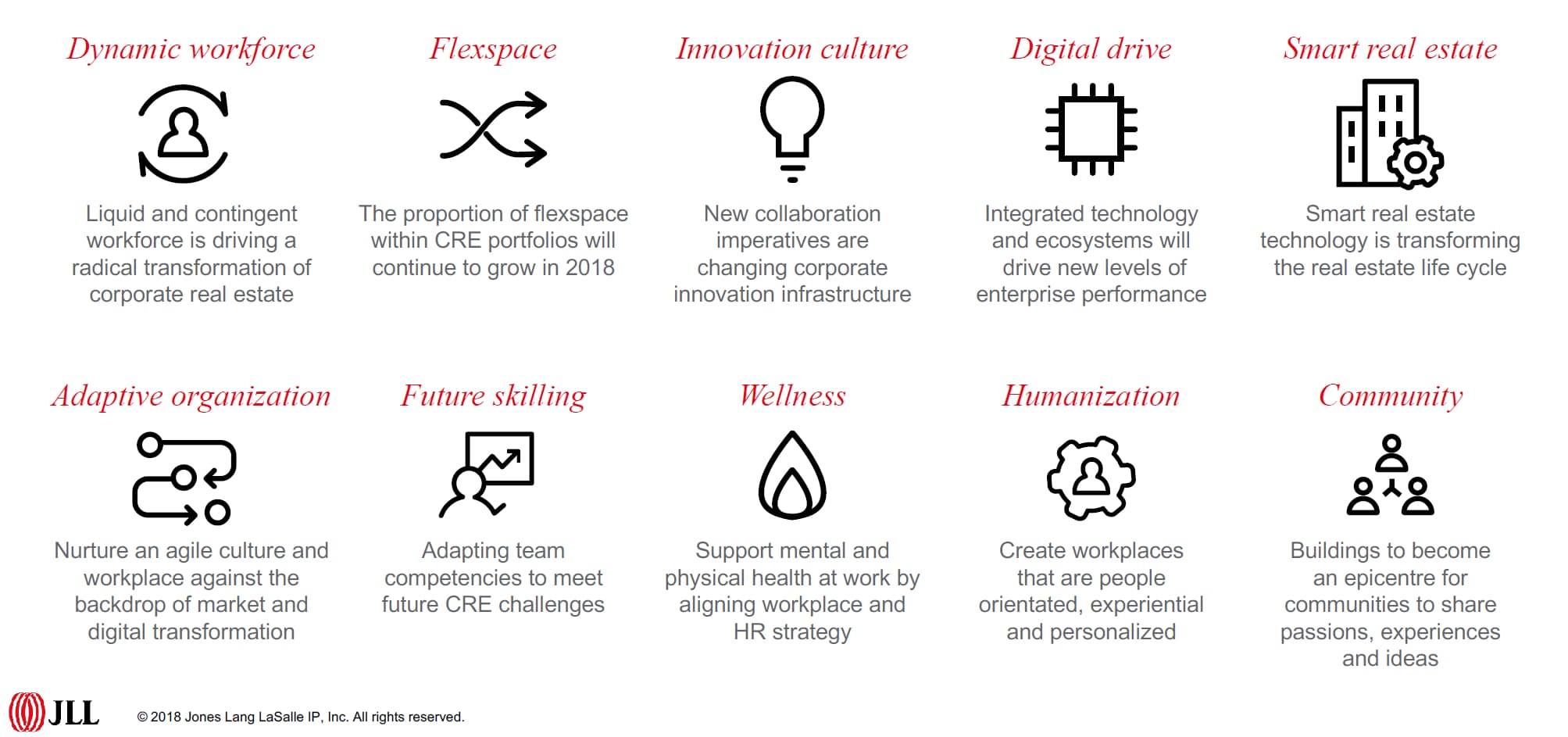 Dynamic workforce

Liquid and contingent workforce is driving a radical transformation of corporate real estate

Flexspace

The proportion of flexspace within CRE portfolios will continue to grow in 2018

Innovation culture

New collaboration imperatives are changing corporate innovation infrastructure

Digital drive

Integrated technology and ecosystems will drive new levels of enterprise performance

Smart real estate

Smart real estate technology is transforming the real estate life cycle

Adaptive organization

Nurture an agile culture and workplace against the backdrop of market and digital transformation

Future skilling

Adapting team competencies to meet future CRE challenges

Wellness

Support mental and physical health at work by aligning workplace and HR strategy

Humanization

Create workplaces that are people orientated, experiential and personalized

Community

Buildings to become an epicentre for communities to share passions, experiences and ideas

JLL

© 2018 Jones Lang LaSalle IP, Inc. All rights reserved.